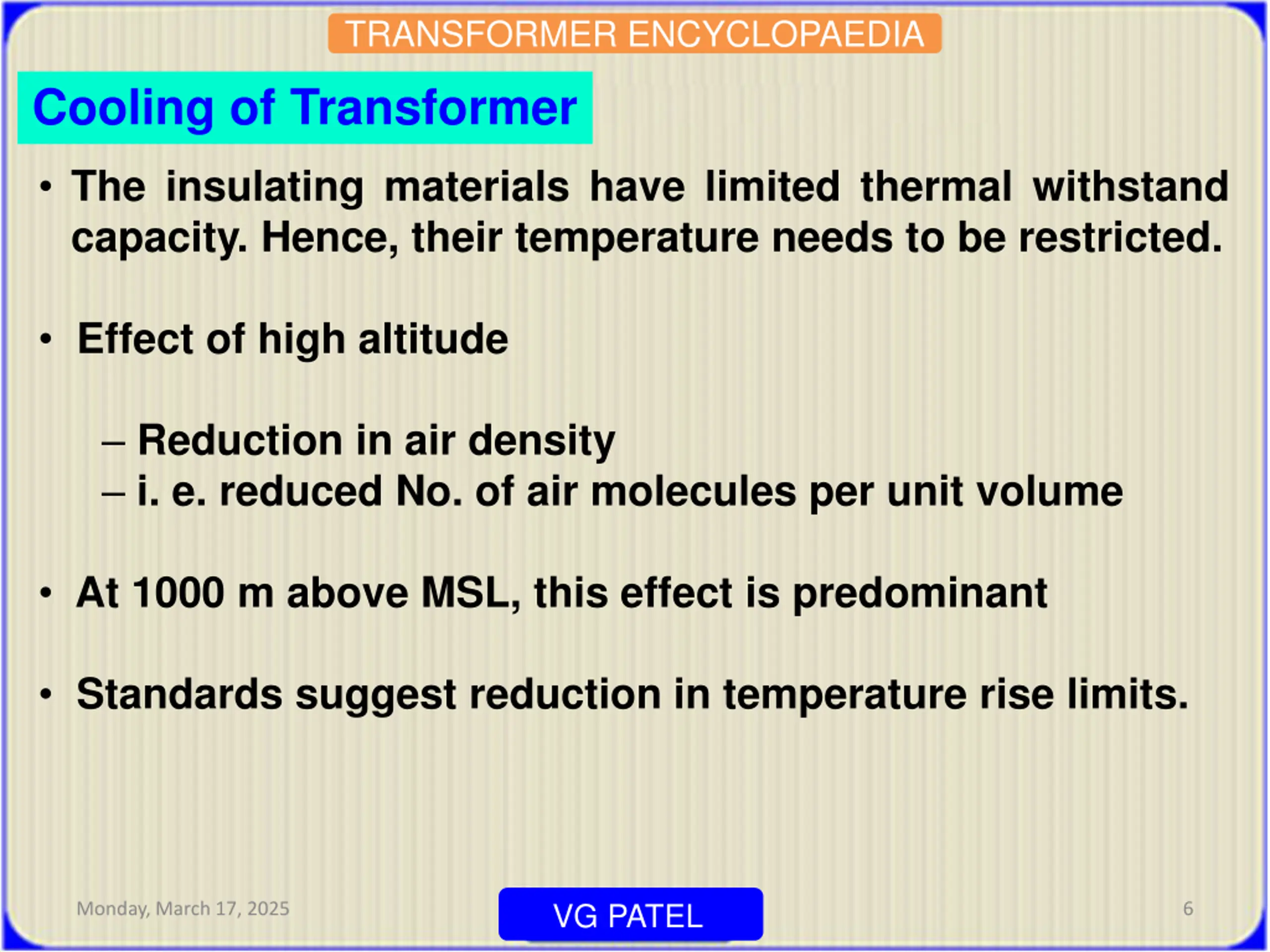 TRANSFORMER ENCYCLOPAEDIA

Cooling of Transformer

• The insulating materials have limited thermal withstand capacity. Hence, their temperature needs to be restricted.

• Effect of high altitude

– Reduction in air density
– i. e. reduced No. of air molecules per unit volume

• At 1000 m above MSL, this effect is predominant

• Standards suggest reduction in temperature rise limits.

Monday, March 17, 2025

VG PATEL

6